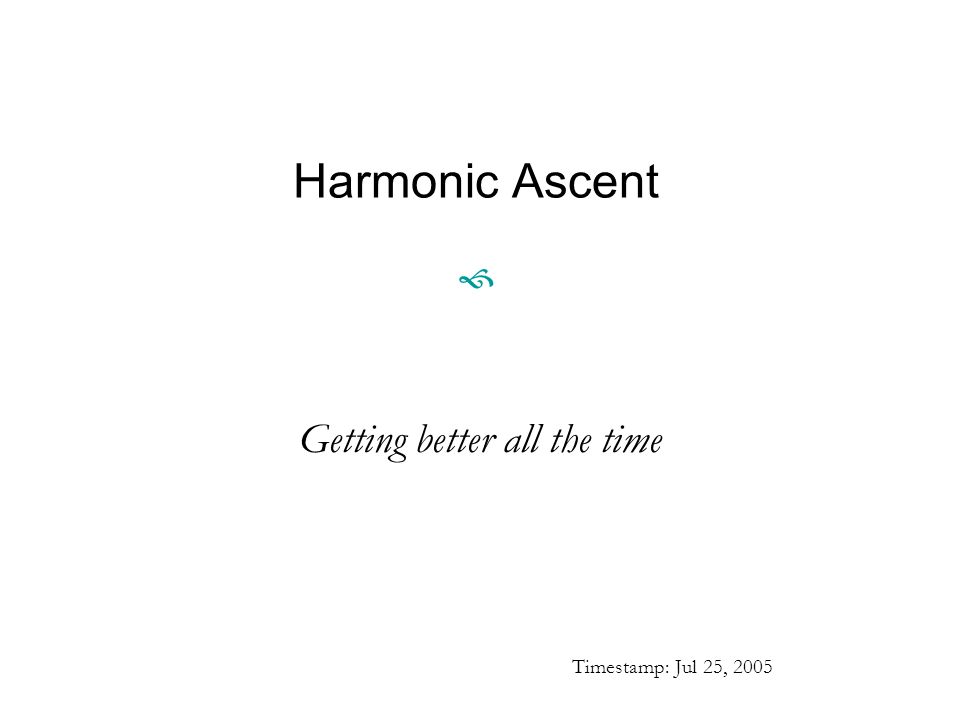 Harmonic Ascent

Getting better all the time

Timestamp: Jul 25, 2005